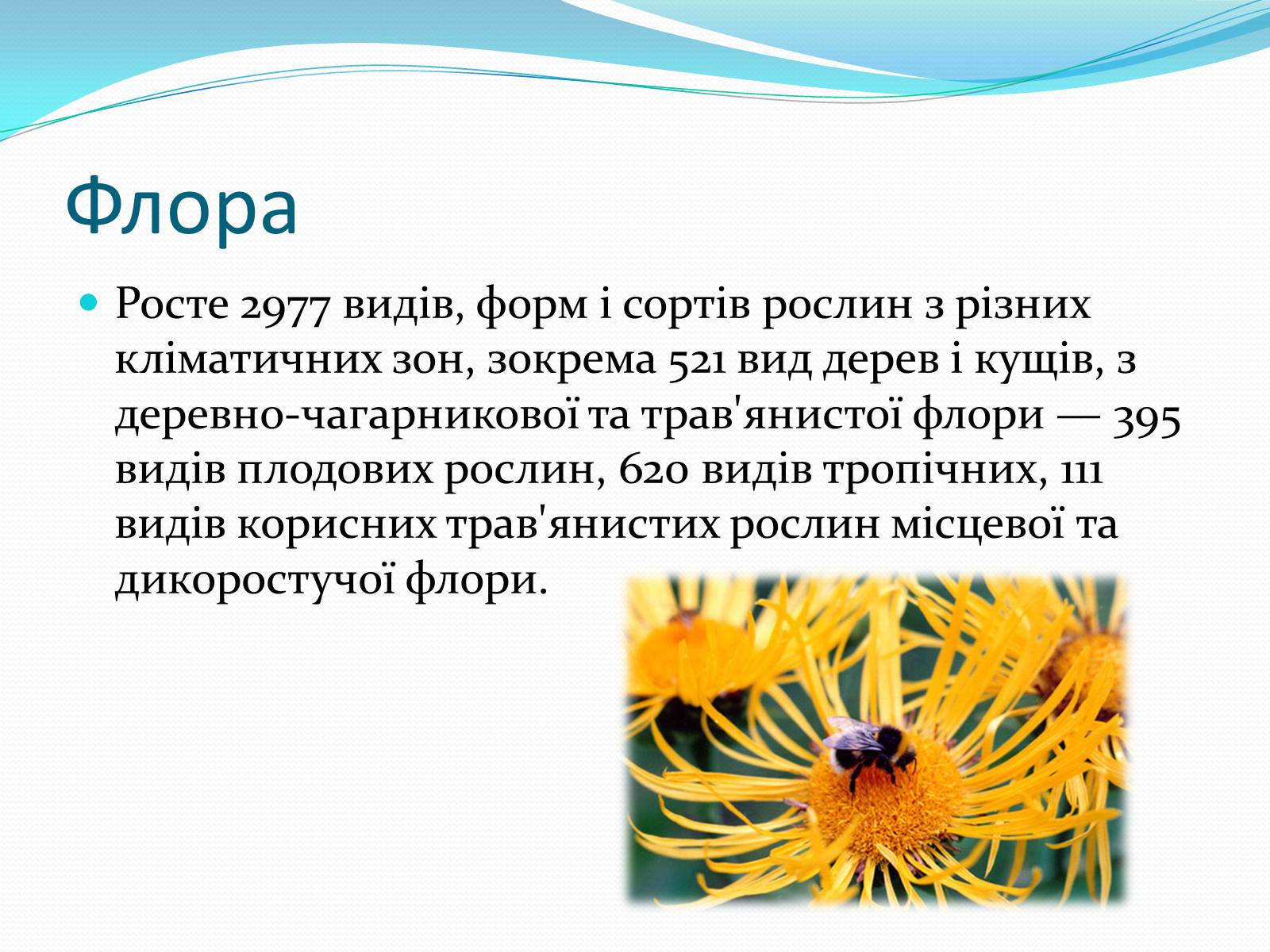 Флора

Росте 2977 видів, форм і сортів рослин з різних кліматичних зон, зокрема 521 вид дерев і кущів, з деревно-чагарникової та трав'янистої флори — 395 видів плодових рослин, 620 видів тропічних, 111 видів корисних трав'янистих рослин місцевої та дикоростучої флори.